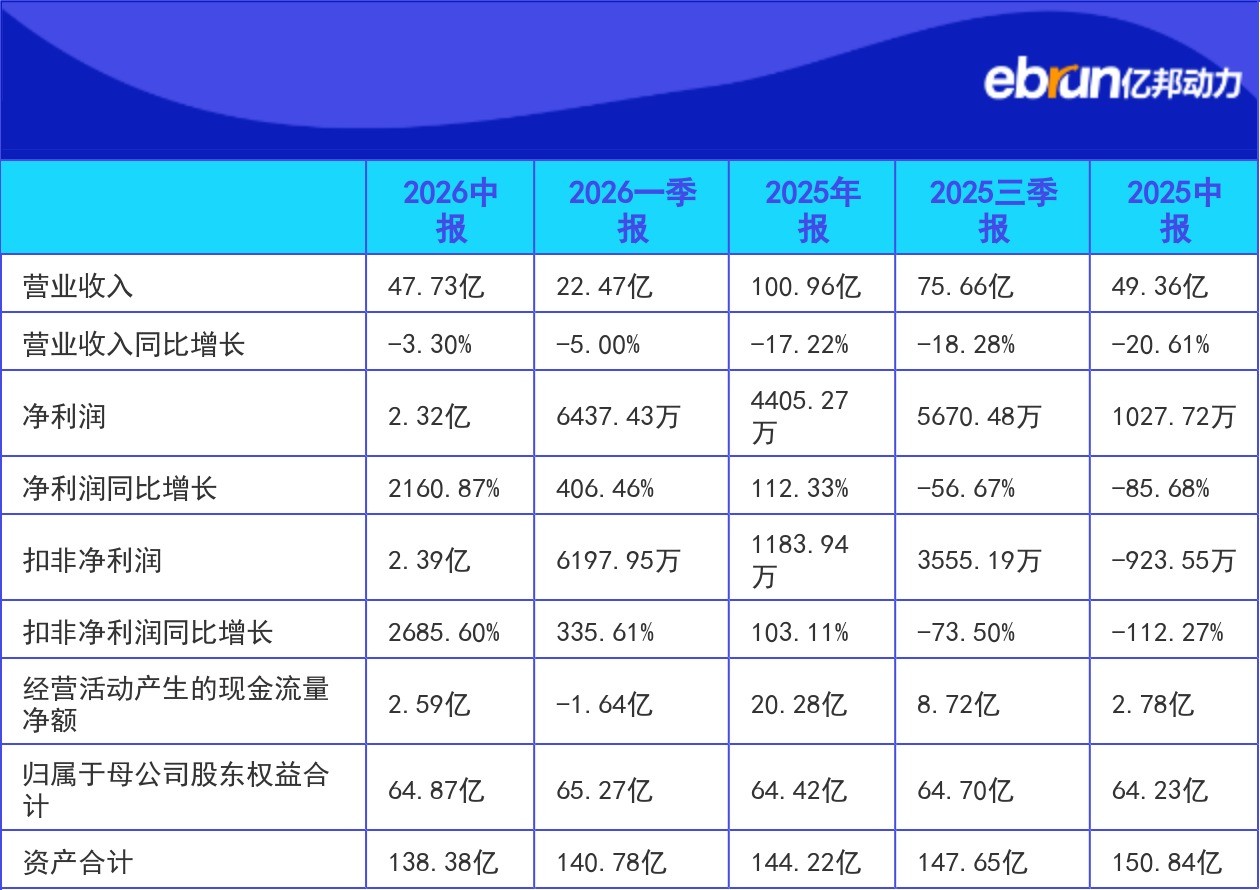 ebrun亿邦动力

| | 2026中报 | 2026一季报 | 2025年报 | 2025三季报 | 2025中报 |
|---|---|---|---|---|---|
| 营业收入 | 47.73亿 | 22.47亿 | 100.96亿 | 75.66亿 | 49.36亿 |
| 营业收入同比增长 | -3.30% | -5.00% | -17.22% | -18.28% | -20.61% |
| 净利润 | 2.32亿 | 6437.43万 | 4405.27万 | 5670.48万 | 1027.72万 |
| 净利润同比增长 | 2160.87% | 406.46% | 112.33% | -56.67% | -85.68% |
| 扣非净利润 | 2.39亿 | 6197.95万 | 1183.94万 | 3555.19万 | -923.55万 |
| 扣非净利润同比增长 | 2685.60% | 335.61% | 103.11% | -73.50% | -112.27% |
| 经营活动产生的现金流量净额 | 2.59亿 | -1.64亿 | 20.28亿 | 8.72亿 | 2.78亿 |
| 归属于母公司股东权益合计 | 64.87亿 | 65.27亿 | 64.42亿 | 64.70亿 | 64.23亿 |
| 资产合计 | 138.38亿 | 140.78亿 | 144.22亿 | 147.65亿 | 150.84亿 |